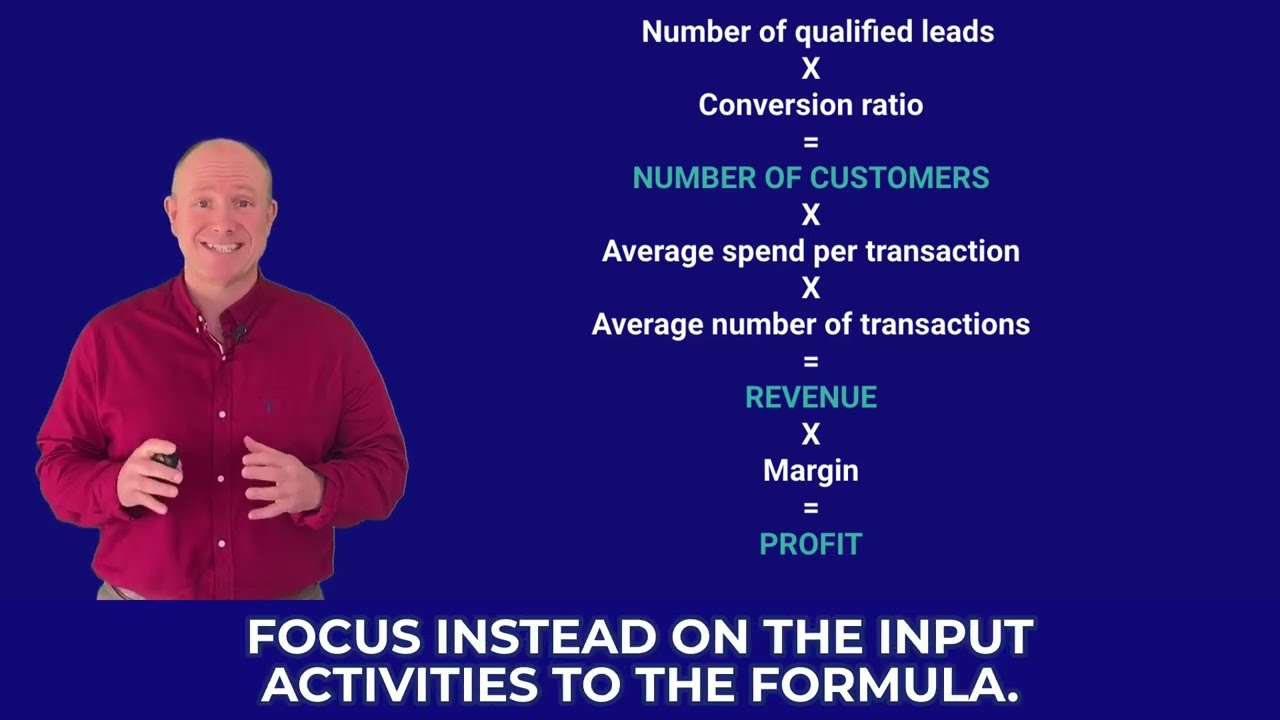 Number of qualified leads
X
Conversion ratio
=
NUMBER OF CUSTOMERS
X
Average spend per transaction
X
Average number of transactions
=
REVENUE
X
Margin
=
PROFIT

FOCUS INSTEAD ON THE INPUT ACTIVITIES TO THE FORMULA.